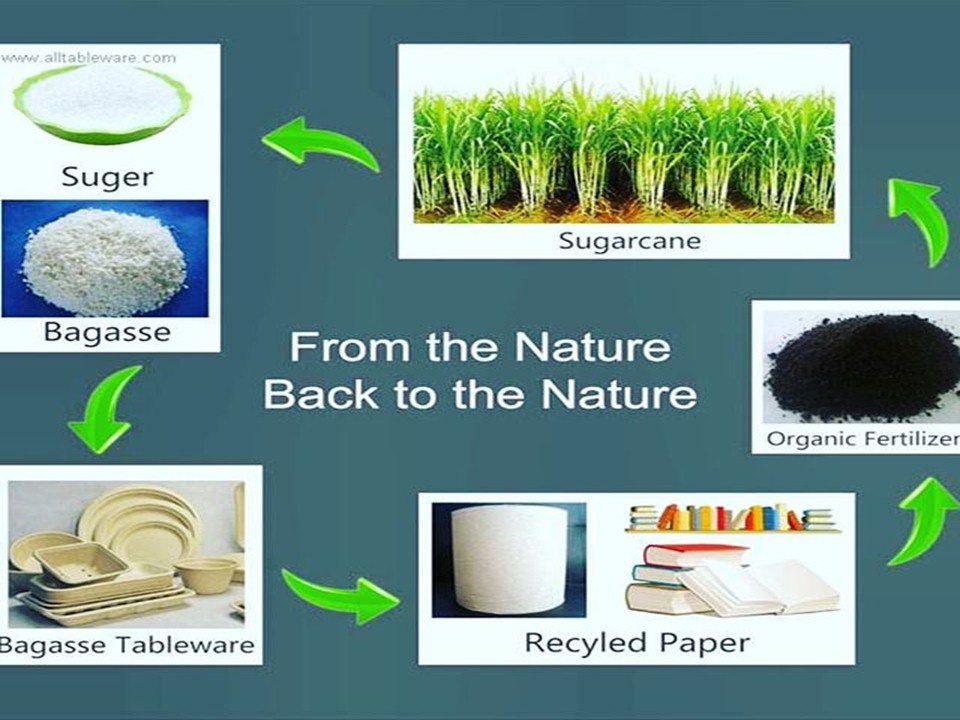 www.alltableware.com

Suger

Bagasse

Sugarcane

From the Nature
Back to the Nature

Organic Fertilizer

Bagasse Tableware

Recyled Paper